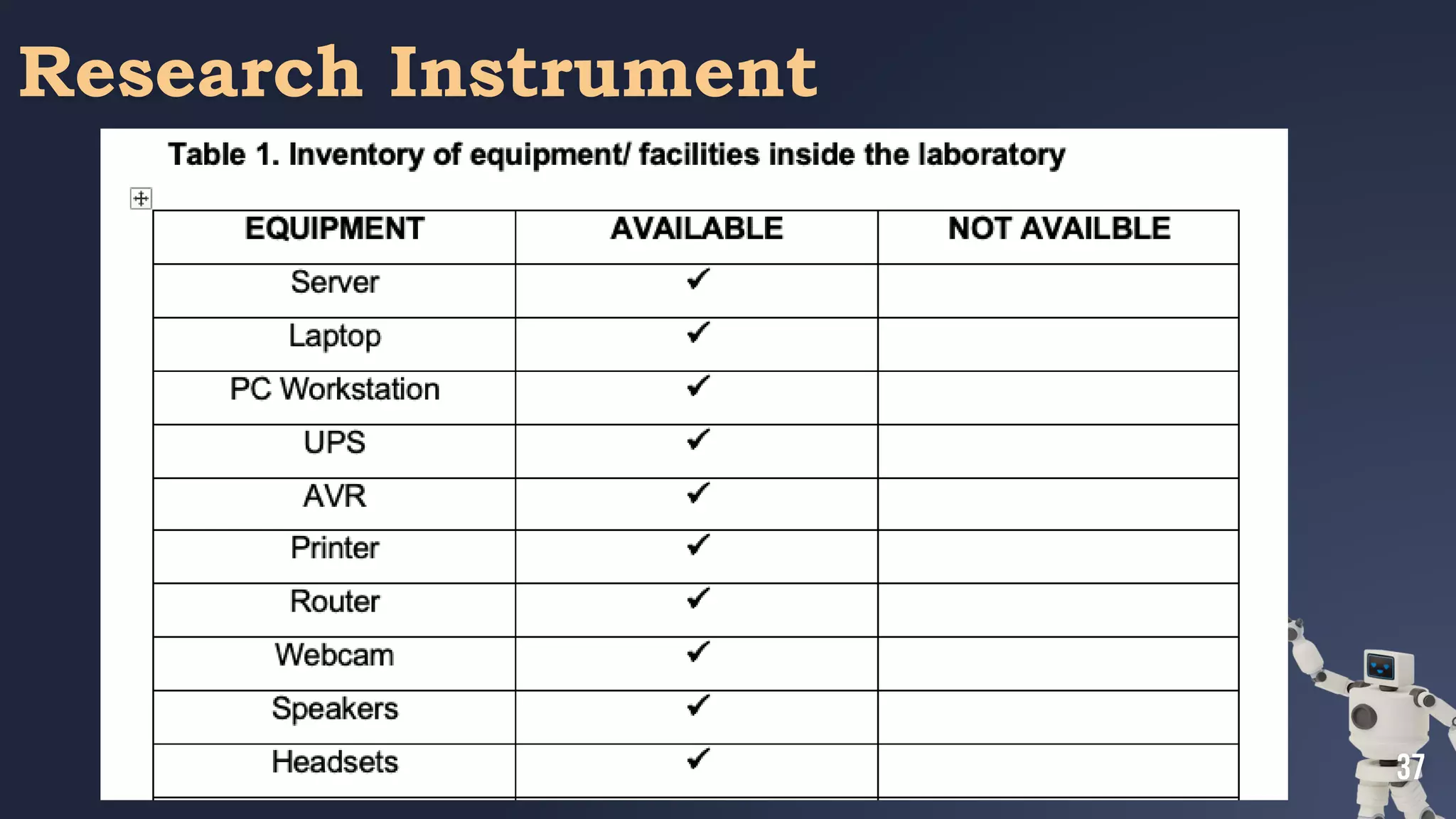 Research Instrument

Table 1. Inventory of equipment/ facilities inside the laboratory

| EQUIPMENT | AVAILABLE | NOT AVAILBLE |
|---|---|---|
| Server | ✓ | |
| Laptop | ✓ | |
| PC Workstation | ✓ | |
| UPS | ✓ | |
| AVR | ✓ | |
| Printer | ✓ | |
| Router | ✓ | |
| Webcam | ✓ | |
| Speakers | ✓ | |
| Headsets | ✓ | |

37